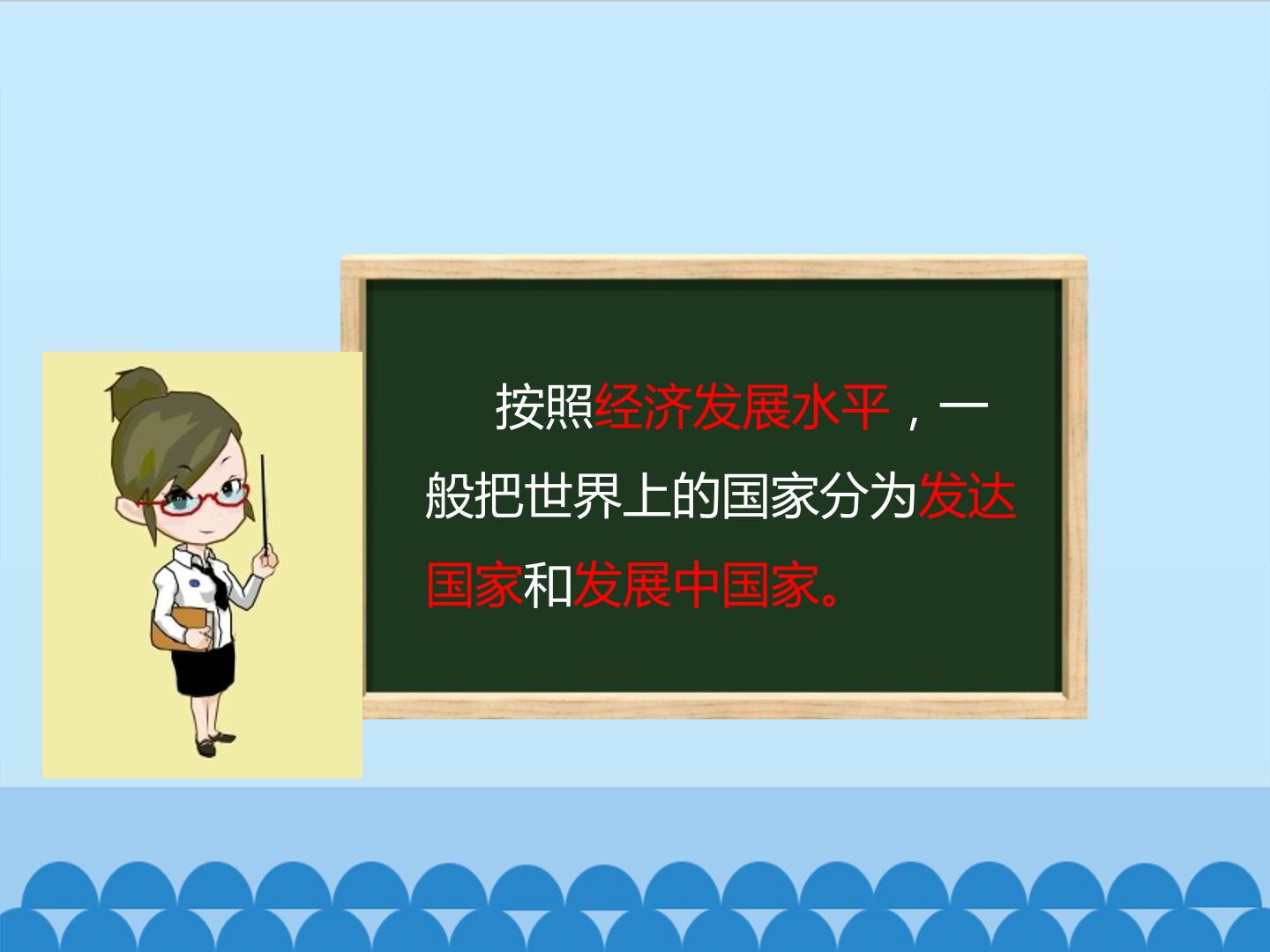 按照经济发展水平，一般把世界上的国家分为发达国家和发展中国家。